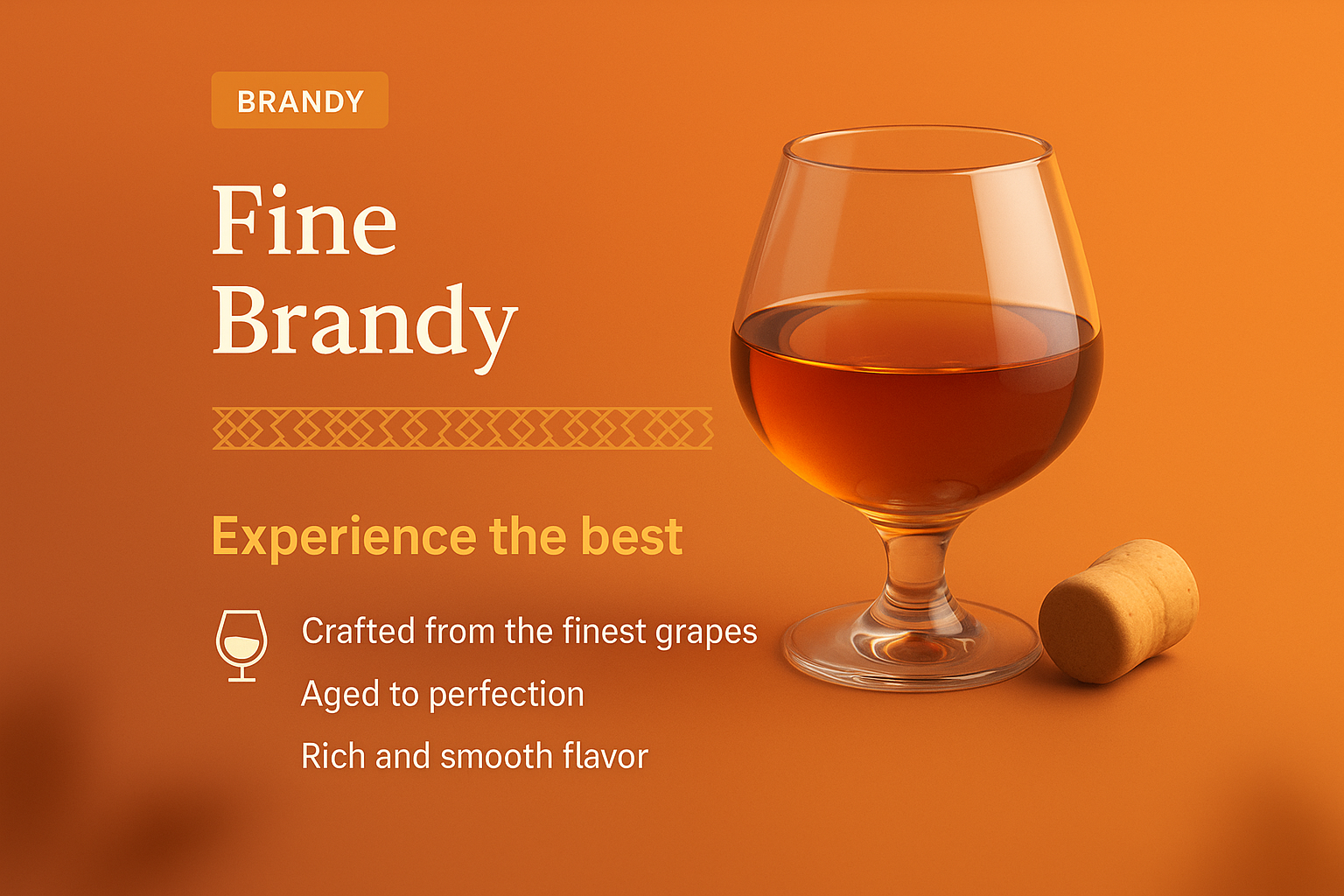 BRANDY

Fine Brandy

Experience the best

Crafted from the finest grapes

Aged to perfection

Rich and smooth flavor